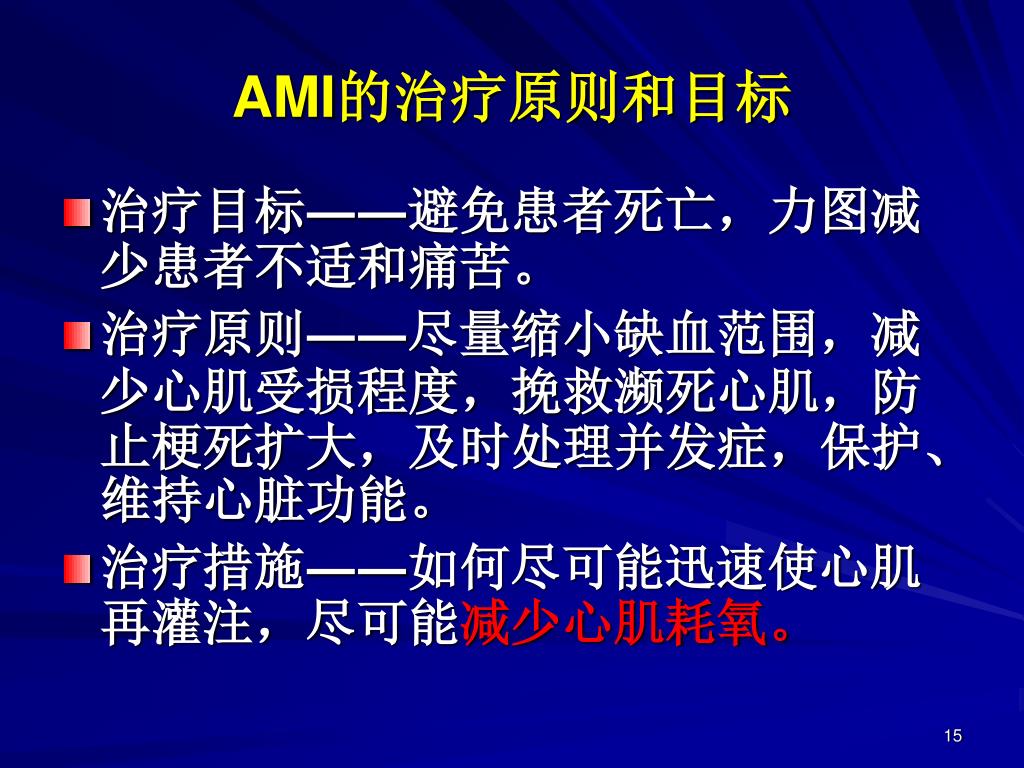 AMI的治疗原则和目标

治疗目标——避免患者死亡，力图减少患者不适和痛苦。

治疗原则——尽量缩小缺血范围，减少心肌受损程度，挽救濒死心肌，防止梗死扩大，及时处理并发症，保护、维持心脏功能。

治疗措施——如何尽可能迅速使心肌再灌注，尽可能减少心肌耗氧。

15